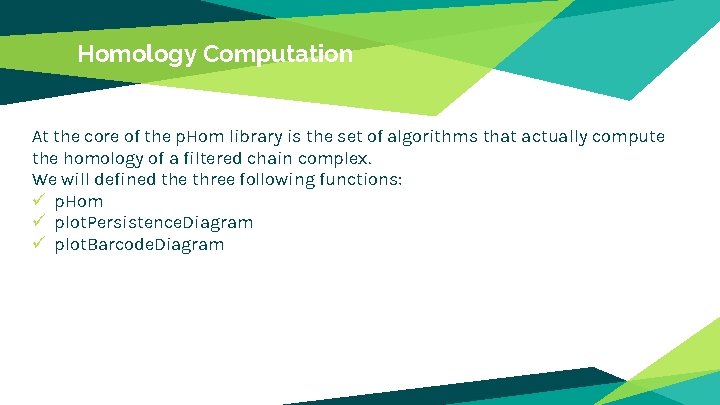 Homology Computation

At the core of the pHom library is the set of algorithms that actually compute the homology of a filtered chain complex.
We will defined the three following functions:
✓ pHom
✓ plotPersistenceDiagram
✓ plotBarcodeDiagram